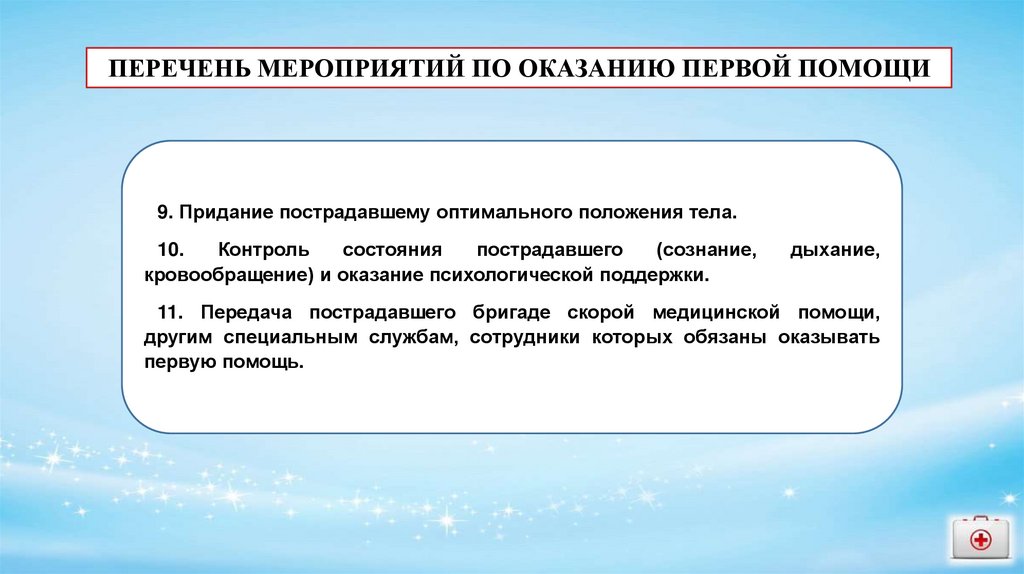 ПЕРЕЧЕНЬ МЕРОПРИЯТИЙ ПО ОКАЗАНИЮ ПЕРВОЙ ПОМОЩИ

9. Придание пострадавшему оптимального положения тела.

10. Контроль состояния пострадавшего (сознание, дыхание, кровообращение) и оказание психологической поддержки.

11. Передача пострадавшего бригаде скорой медицинской помощи, другим специальным службам, сотрудники которых обязаны оказывать первую помощь.